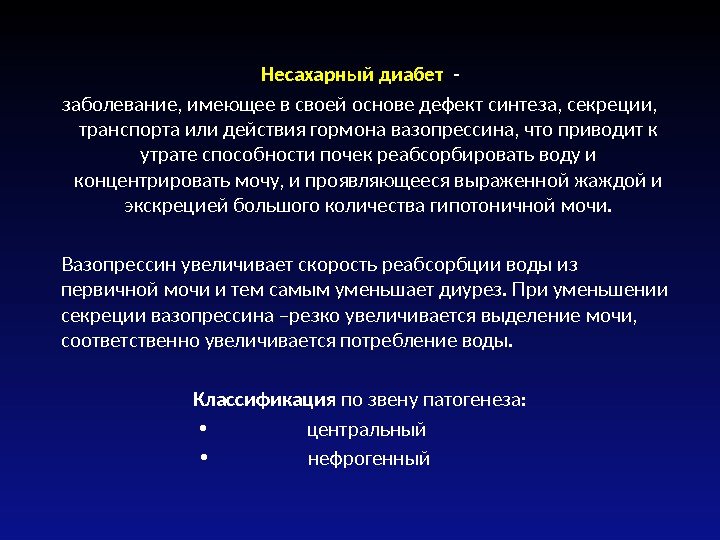 Несахарный диабет -

заболевание, имеющее в своей основе дефект синтеза, секреции, транспорта или действия гормона вазопрессина, что приводит к утрате способности почек реабсорбировать воду и концентрировать мочу, и проявляющееся выраженной жаждой и экскрецией большого количества гипотоничной мочи.

Вазопрессин увеличивает скорость реабсорбции воды из первичной мочи и тем самым уменьшает диурез. При уменьшении секреции вазопрессина –резко увеличивается выделение мочи, соответственно увеличивается потребление воды.

Классификация по звену патогенеза:

• центральный
• нефрогенный